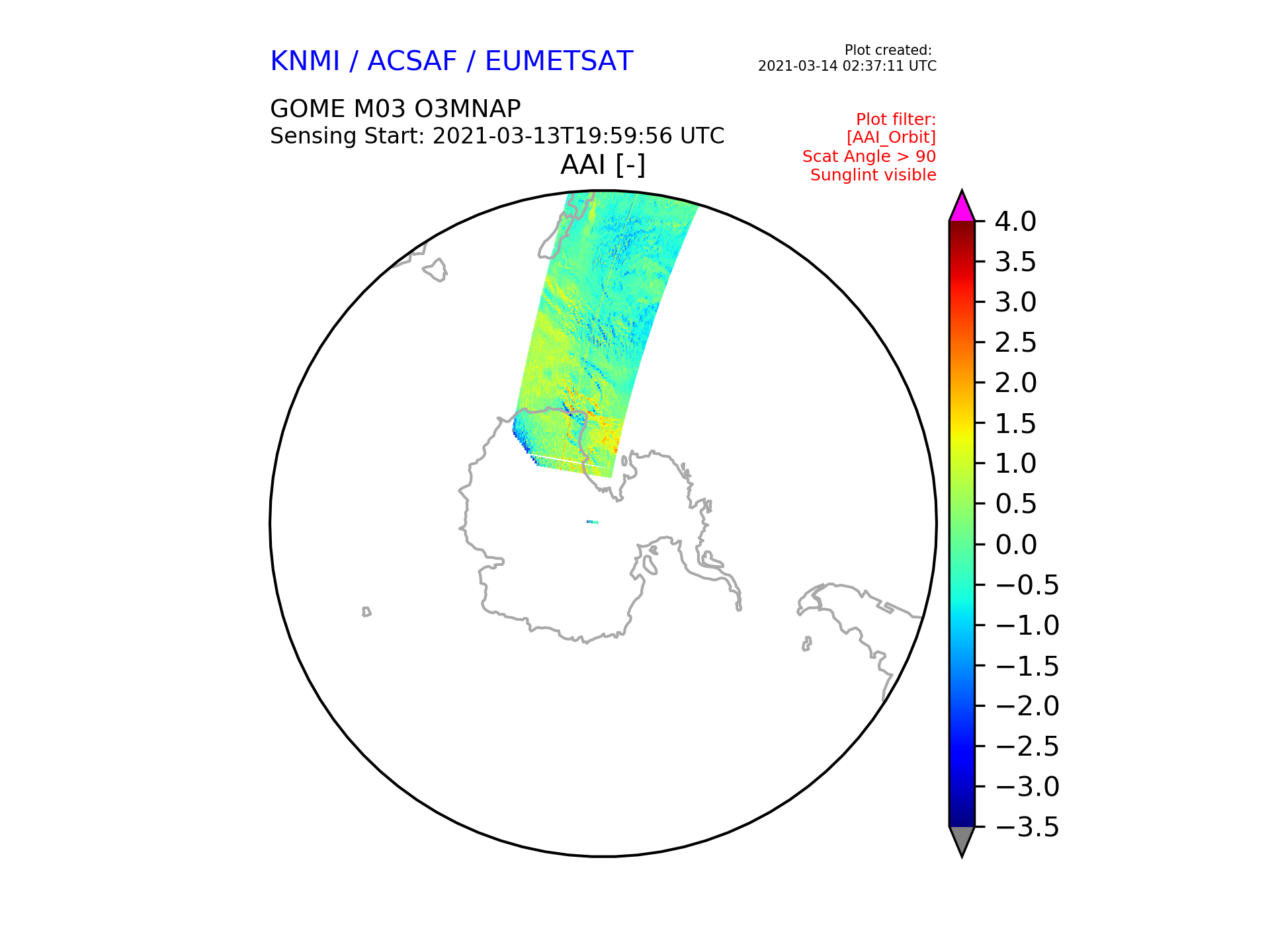 KNMI / ACSAF / EUMETSAT

Plot created:
2021-03-14 02:37:11 UTC

GOME M03 O3MNAP
Sensing Start: 2021-03-13T19:59:56 UTC

Plot filter:
[AAI_Orbit]
Scat Angle > 90
Sunglint visible

AAI [-]

4.0
3.5
3.0
2.5
2.0
1.5
1.0
0.5
0.0
−0.5
−1.0
−1.5
−2.0
−2.5
−3.0
−3.5